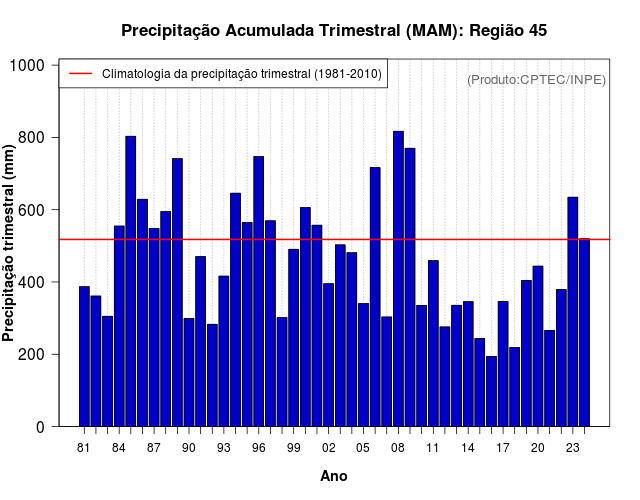 Precipitação Acumulada Trimestral (MAM): Região 45

Climatologia da precipitação trimestral (1981-2010)

(Produto:CPTEC/INPE)

Precipitação trimestral (mm)

1000
800
600
400
200
0

81 84 87 90 93 96 99 02 05 08 11 14 17 20 23

Ano